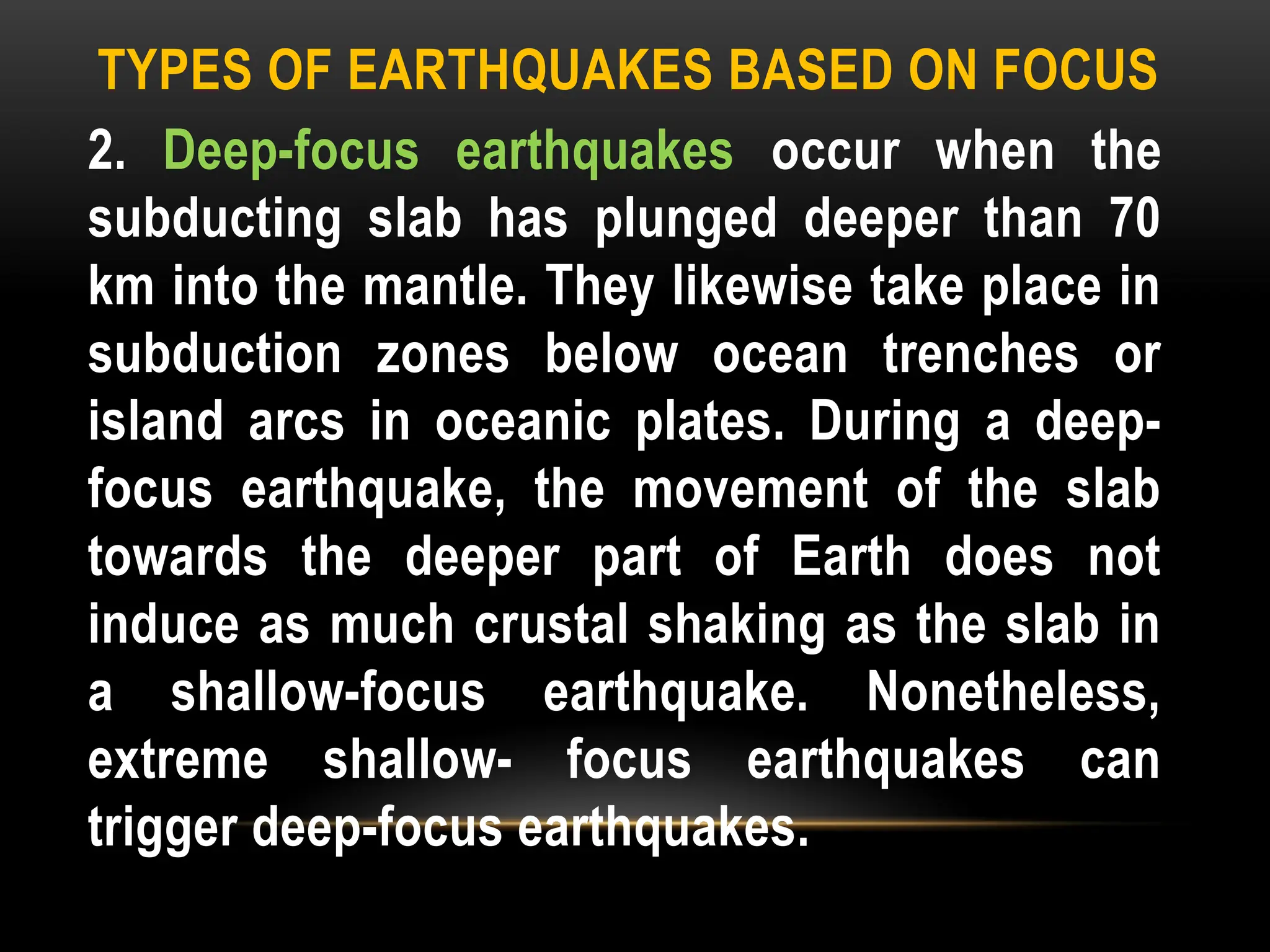 TYPES OF EARTHQUAKES BASED ON FOCUS

2. Deep-focus earthquakes occur when the subducting slab has plunged deeper than 70 km into the mantle. They likewise take place in subduction zones below ocean trenches or island arcs in oceanic plates. During a deep-focus earthquake, the movement of the slab towards the deeper part of Earth does not induce as much crustal shaking as the slab in a shallow-focus earthquake. Nonetheless, extreme shallow- focus earthquakes can trigger deep-focus earthquakes.